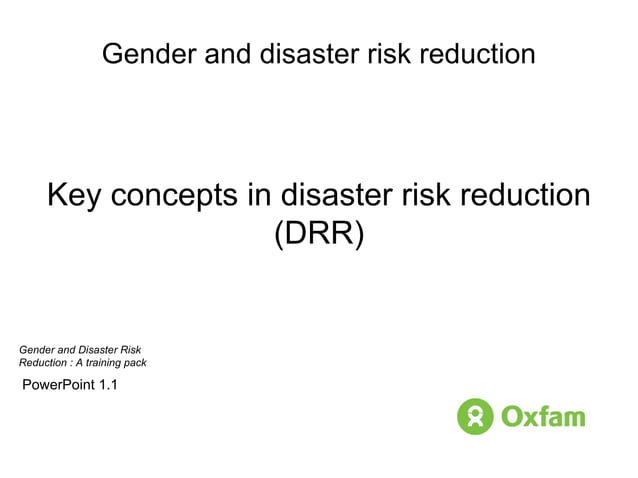 Gender and disaster risk reduction

Key concepts in disaster risk reduction (DRR)

Gender and Disaster Risk Reduction : A training pack

PowerPoint 1.1

Oxfam